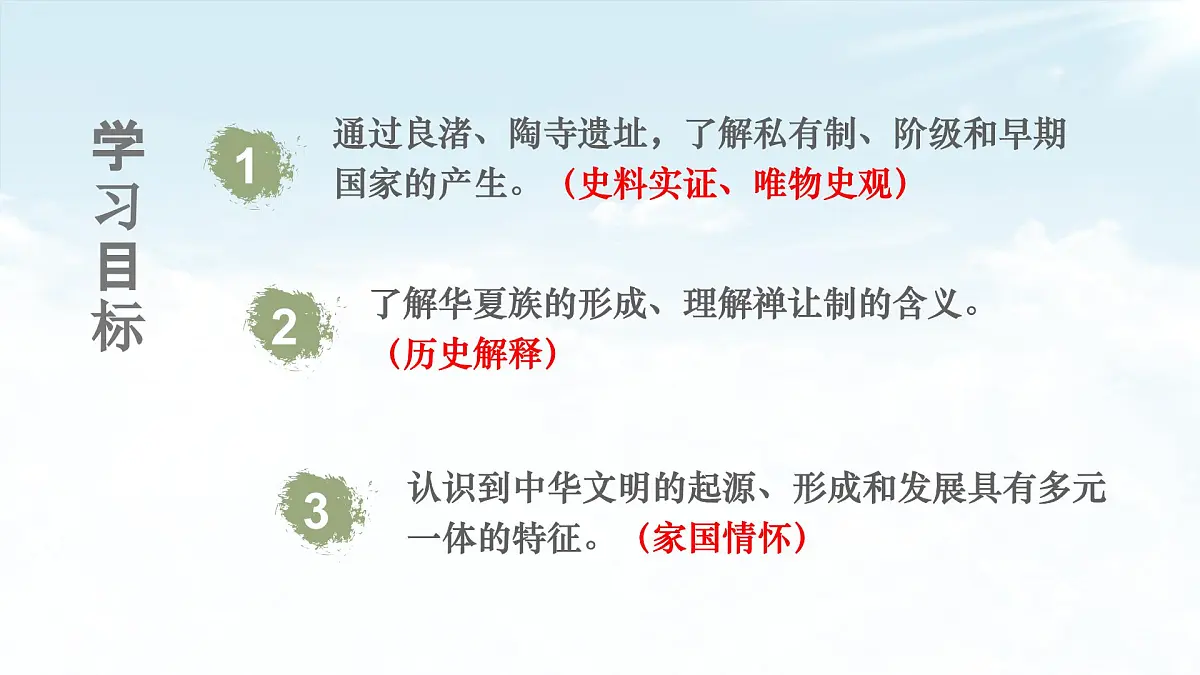 学习目标

1 通过良渚、陶寺遗址，了解私有制、阶级和早期国家的产生。（史料实证、唯物史观）

2 了解华夏族的形成、理解禅让制的含义。（历史解释）

3 认识到中华文明的起源、形成和发展具有多元一体的特征。（家国情怀）